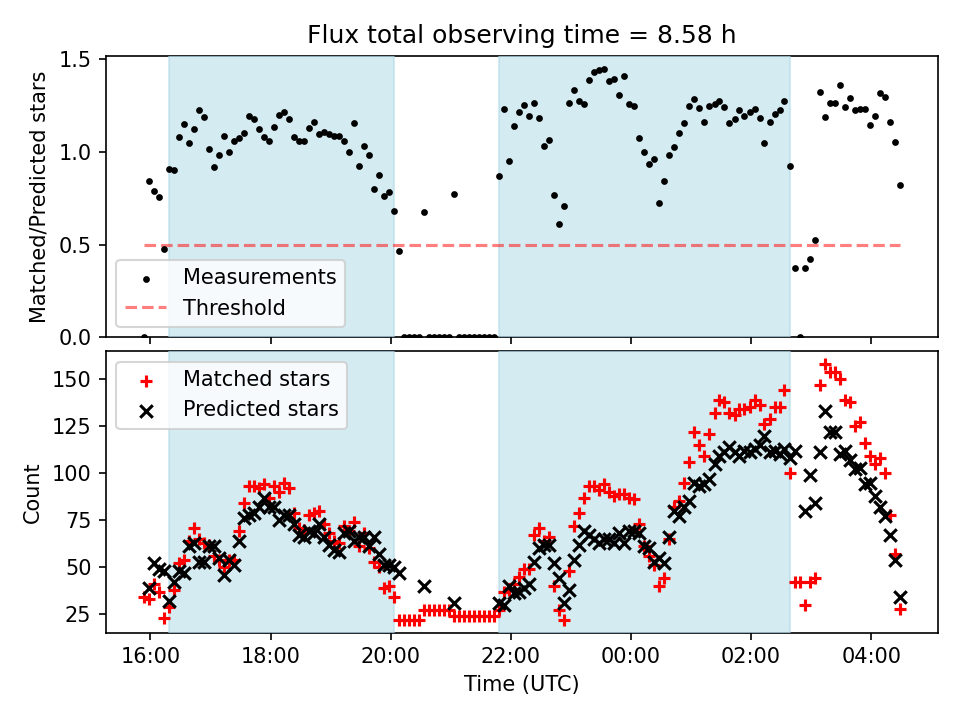 Flux total observing time = 8.58 h

Matched/Predicted stars

1.5
1.0
0.5
0.0

Measurements
Threshold

Count

150
125
100
75
50
25

Matched stars
Predicted stars

16:00
18:00
20:00
22:00
00:00
02:00
04:00

Time (UTC)